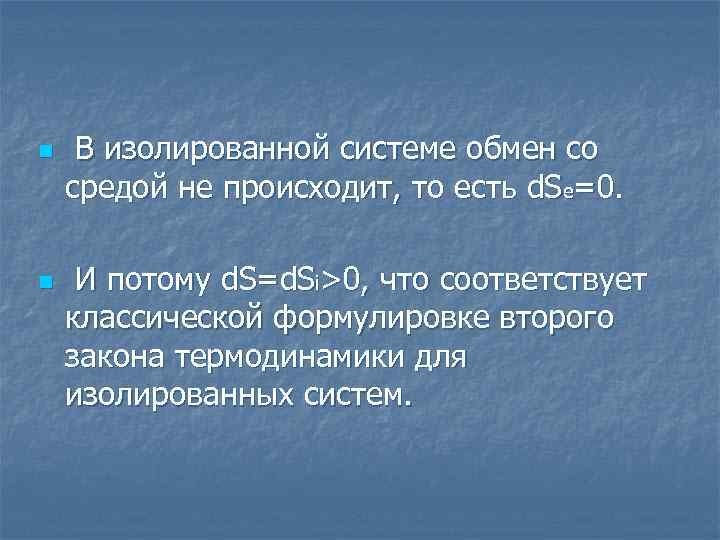 В изолированной системе обмен со средой не происходит, то есть $dS_e=0$.

И потому $dS=dS_i>0$, что соответствует классической формулировке второго закона термодинамики для изолированных систем.